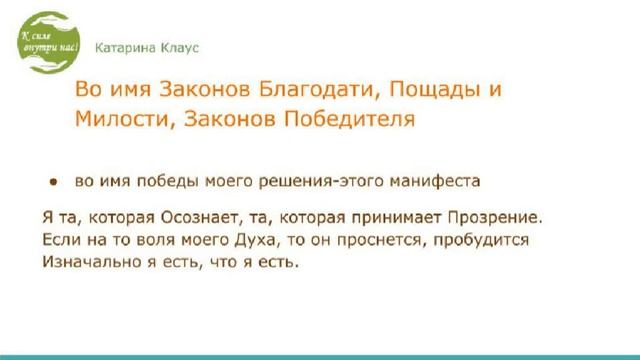 К силе внутри нас!

Катарина Клаус

Во имя Законов Благодати, Пощады и Милости, Законов Победителя

● во имя победы моего решения-этого манифеста

Я та, которая Осознает, та, которая принимает Прозрение. Если на то воля моего Духа, то он проснется, пробудится Изначально я есть, что я есть.